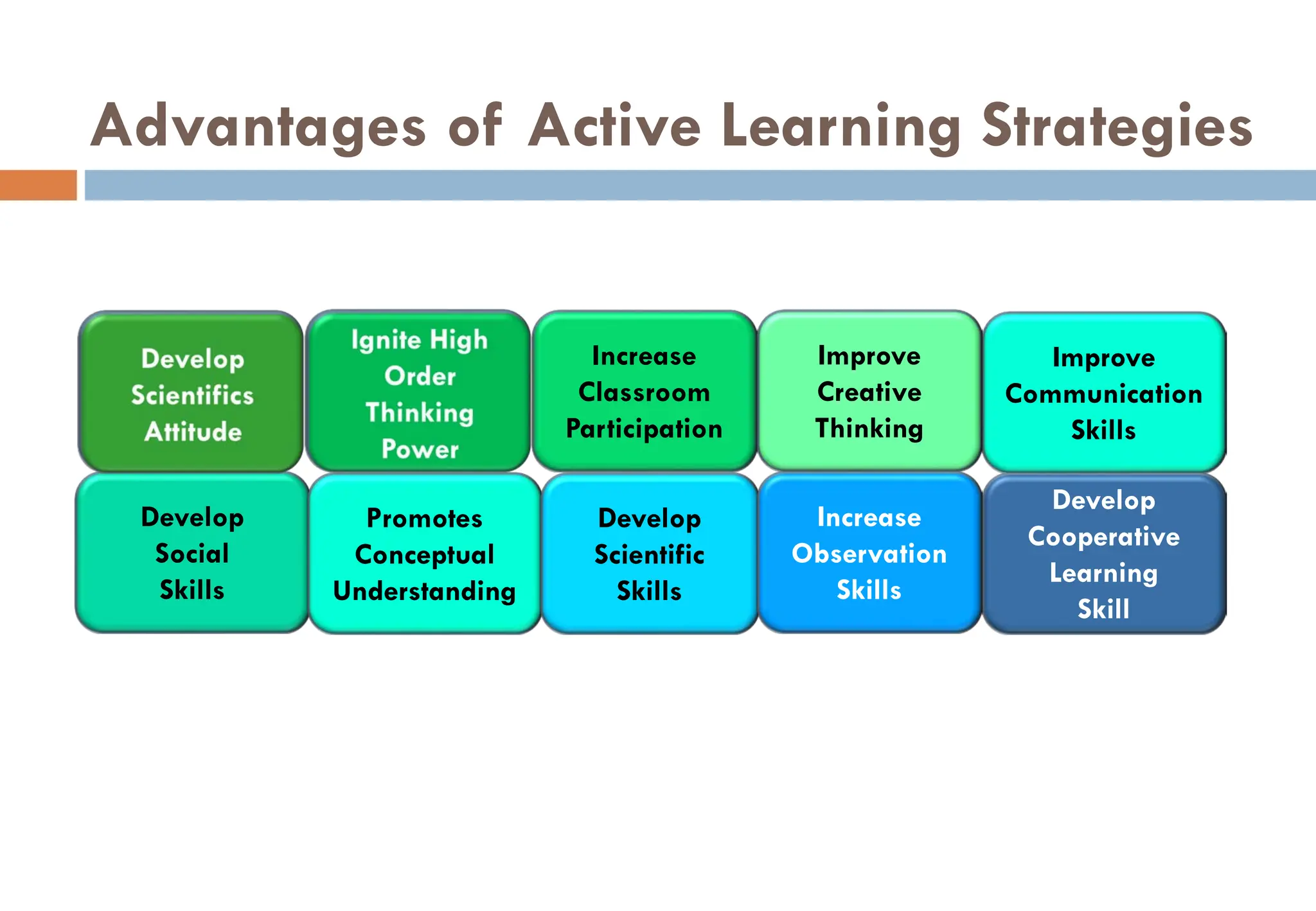 Advantages of Active Learning Strategies

Develop Scientifics Attitude

Ignite High Order Thinking Power

Increase Classroom Participation

Improve Creative Thinking

Improve Communication Skills

Develop Social Skills

Promotes Conceptual Understanding

Develop Scientific Skills

Increase Observation Skills

Develop Cooperative Learning Skill